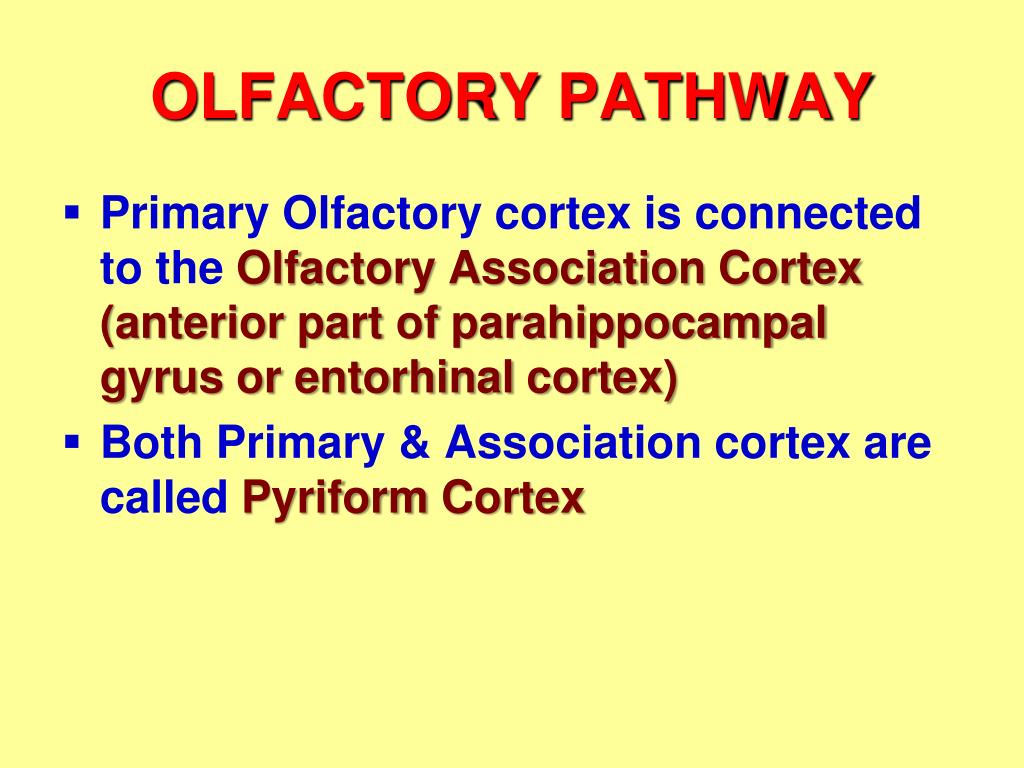 OLFACTORY PATHWAY

▪ Primary Olfactory cortex is connected to the Olfactory Association Cortex (anterior part of parahippocampal gyrus or entorhinal cortex)

▪ Both Primary & Association cortex are called Pyriform Cortex